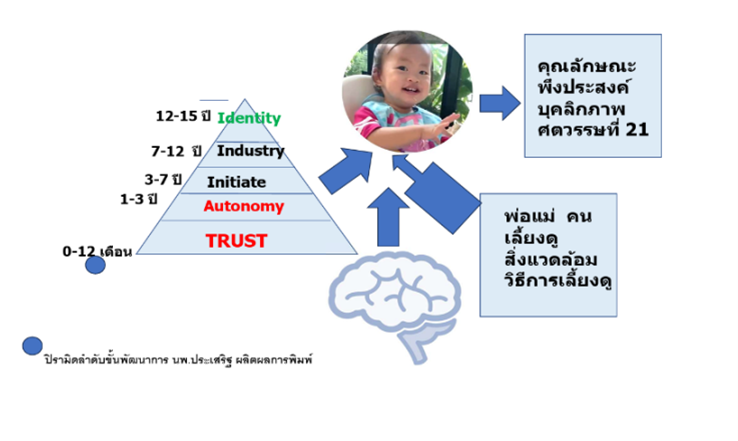 12-15 ปี Identity
7-12 ปี Industry
3-7 ปี Initiate
1-3 ปี Autonomy
0-12 เดือน TRUST

คุณลักษณะ
พึงประสงค์
บุคลิกภาพ
ศตวรรษที่ 21

พ่อแม่ คน
เลี้ยงดู
สิ่งแวดล้อม
วิธีการเลี้ยงดู

ปิรามิดลำดับขั้นพัฒนาการ นพ.ประเสริฐ ผลิตผลการพิมพ์